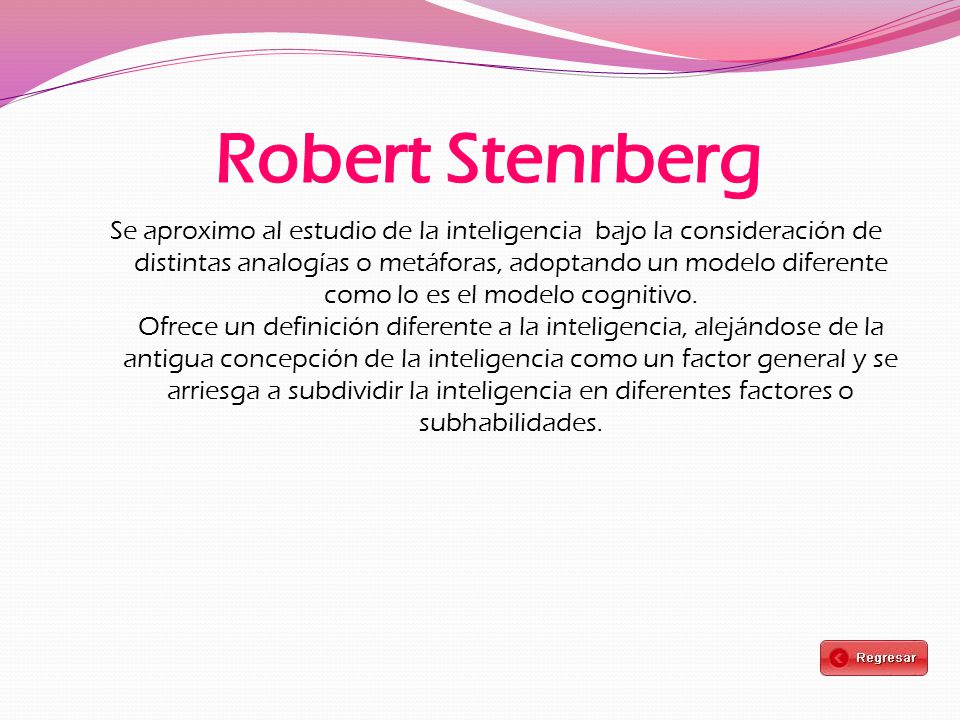 Robert Stenrberg

Se aproximo al estudio de la inteligencia  bajo la consideración de distintas analogías o metáforas, adoptando un modelo diferente como lo es el modelo cognitivo.

Ofrece un definición diferente a la inteligencia, alejándose de la antigua concepción de la inteligencia como un factor general y se arriesga a subdividir la inteligencia en diferentes factores o subhabilidades.

Regresar